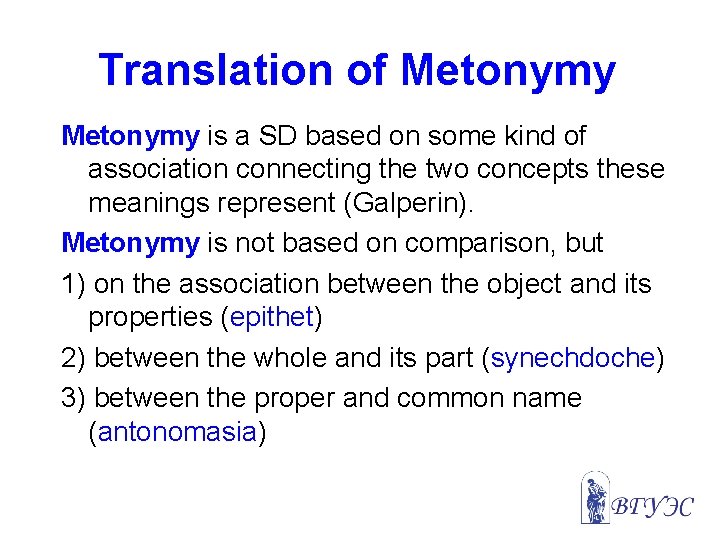 Translation of Metonymy

Metonymy is a SD based on some kind of association connecting the two concepts these meanings represent (Galperin).

Metonymy is not based on comparison, but

1) on the association between the object and its properties (epithet)

2) between the whole and its part (synechdoche)

3) between the proper and common name (antonomasia)

ВГУЭС